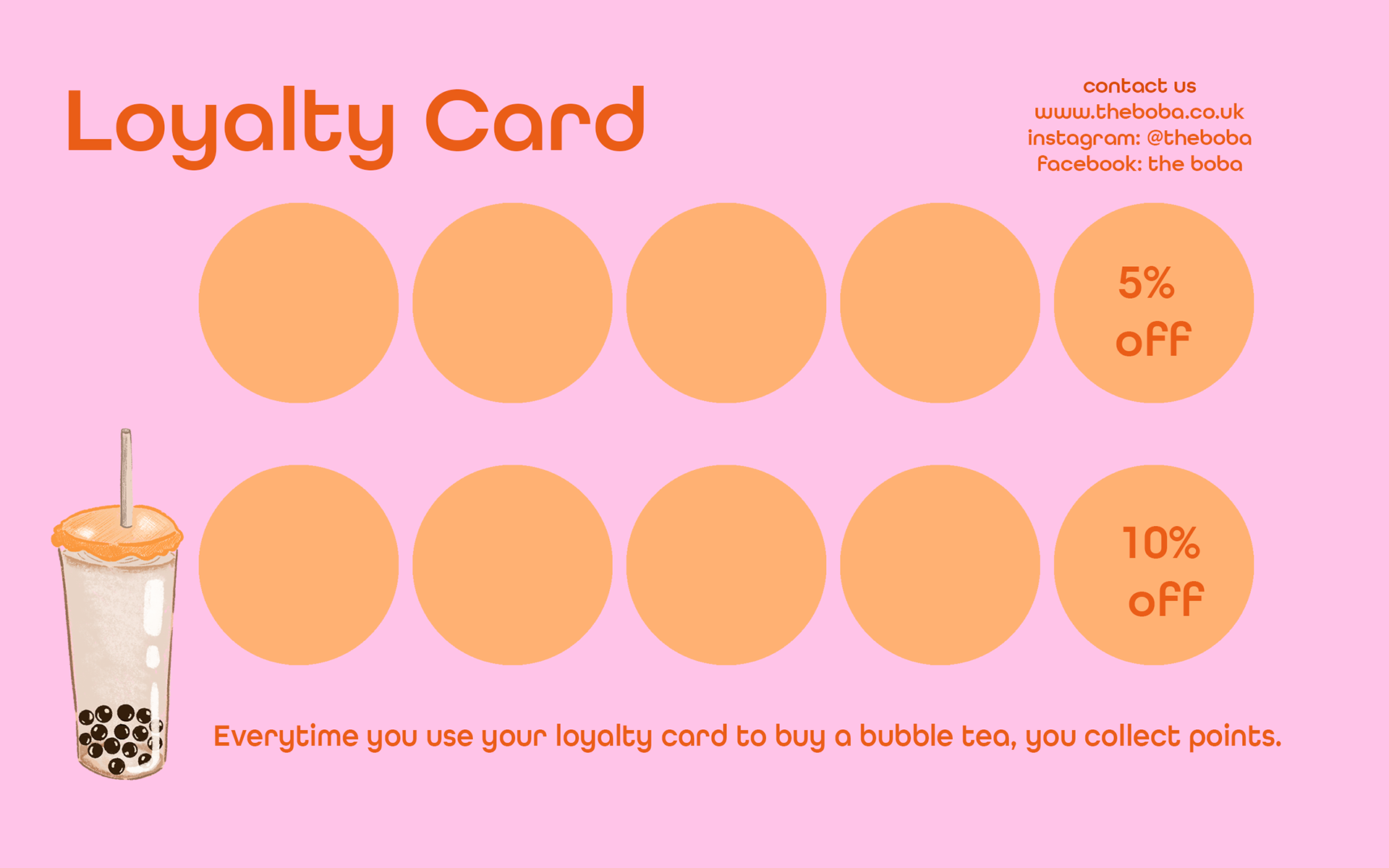 Loyalty Card

contact us
www.theboba.co.uk
instagram: @theboba
facebook: the boba

5% off

10% off

Everytime you use your loyalty card to buy a bubble tea, you collect points.